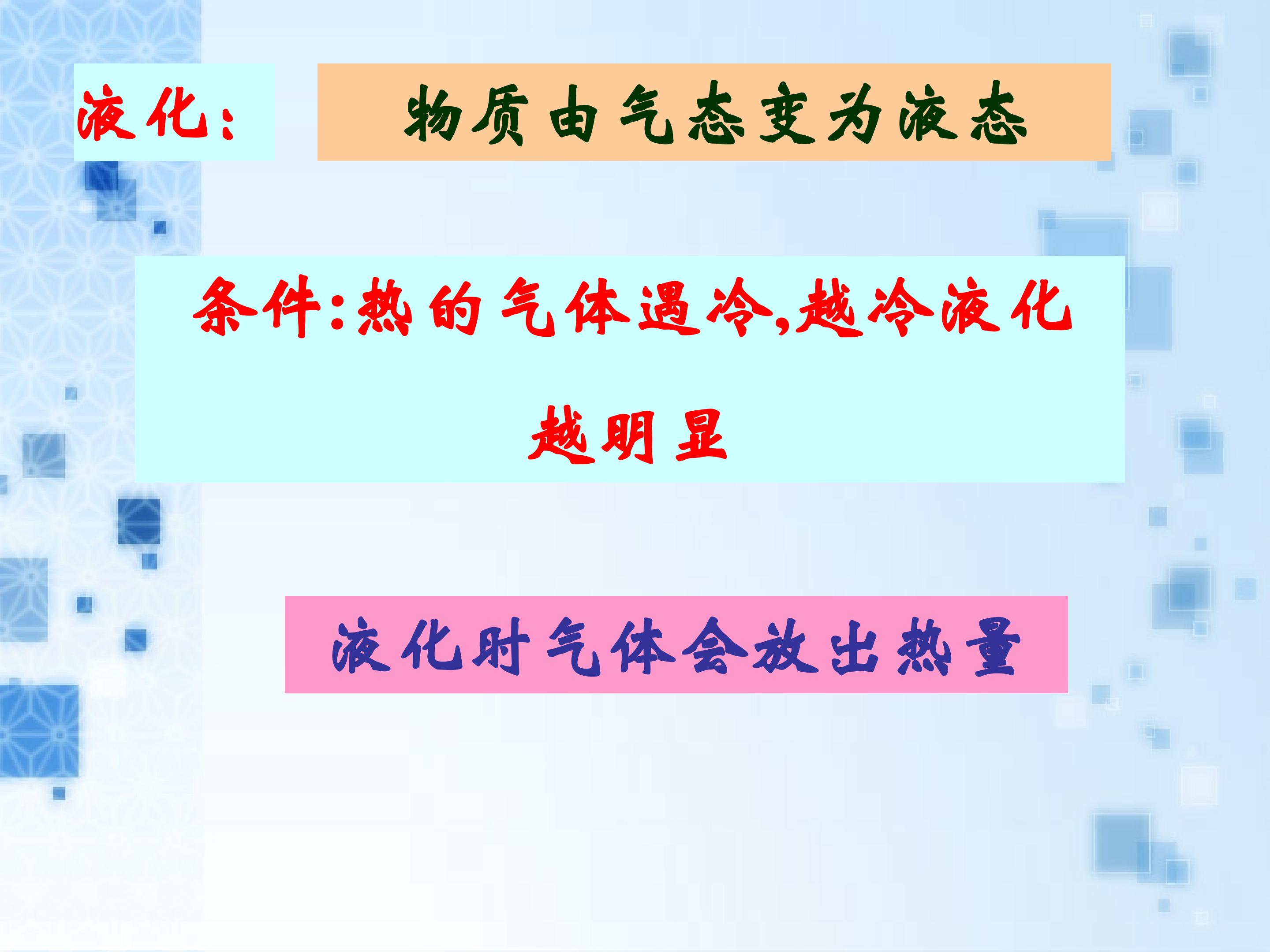 液化：

物质由气态变为液态

条件:热的气体遇冷,越冷液化越明显

液化时气体会放出热量